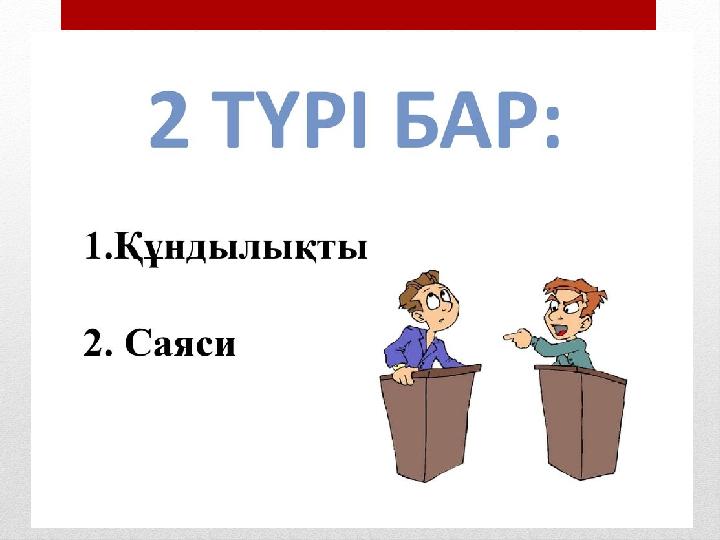 2 ТҮРІ БАР:

1.Құндылықты

2. Саяси